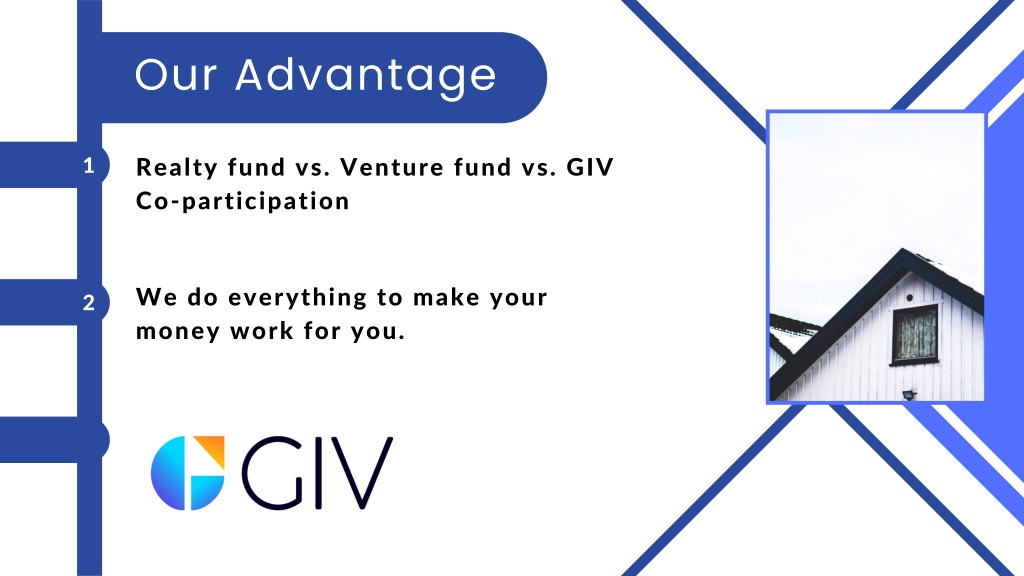 Our Advantage

1 Realty fund vs. Venture fund vs. GIV Co-participation

2 We do everything to make your money work for you.

GIV